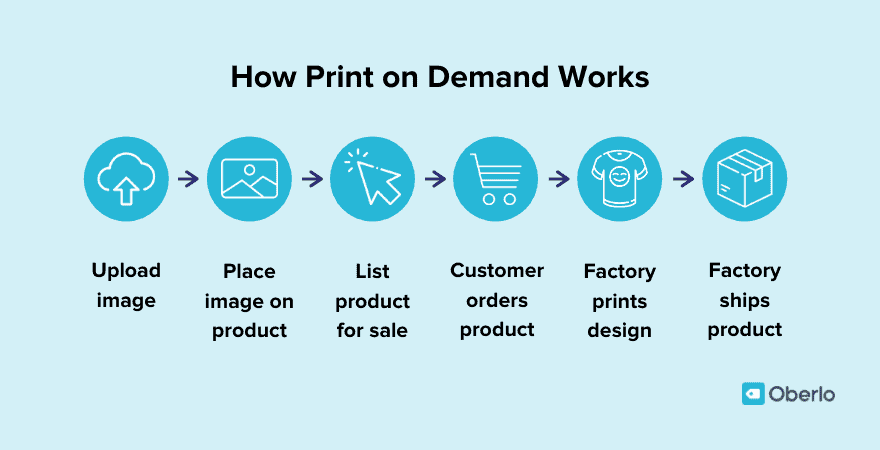 How Print on Demand Works

Upload image

Place image on product

List product for sale

Customer orders product

Factory prints design

Factory ships product

Oberlo